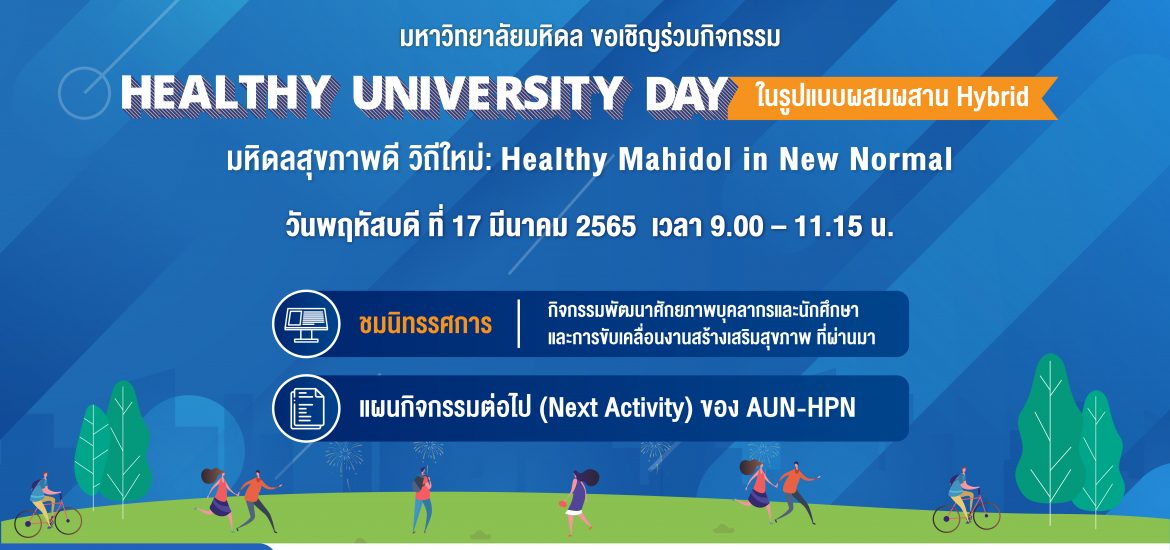 มหาวิทยาลัยมหิดล ขอเชิญร่วมกิจกรรม

HEALTHY UNIVERSITY DAY ในรูปแบบผสมผสาน Hybrid

มหิดลสุขภาพดี วิถีใหม่: Healthy Mahidol in New Normal

วันพฤหัสบดี ที่ 17 มีนาคม 2565 เวลา 9.00 – 11.15 น.

ชมนิทรรศการ

กิจกรรมพัฒนาศักยภาพบุคลากรและนักศึกษา และการขับเคลื่อนงานสร้างเสริมสุขภาพ ที่ผ่านมา

แผนกิจกรรมต่อไป (Next Activity) ของ AUN-HPN